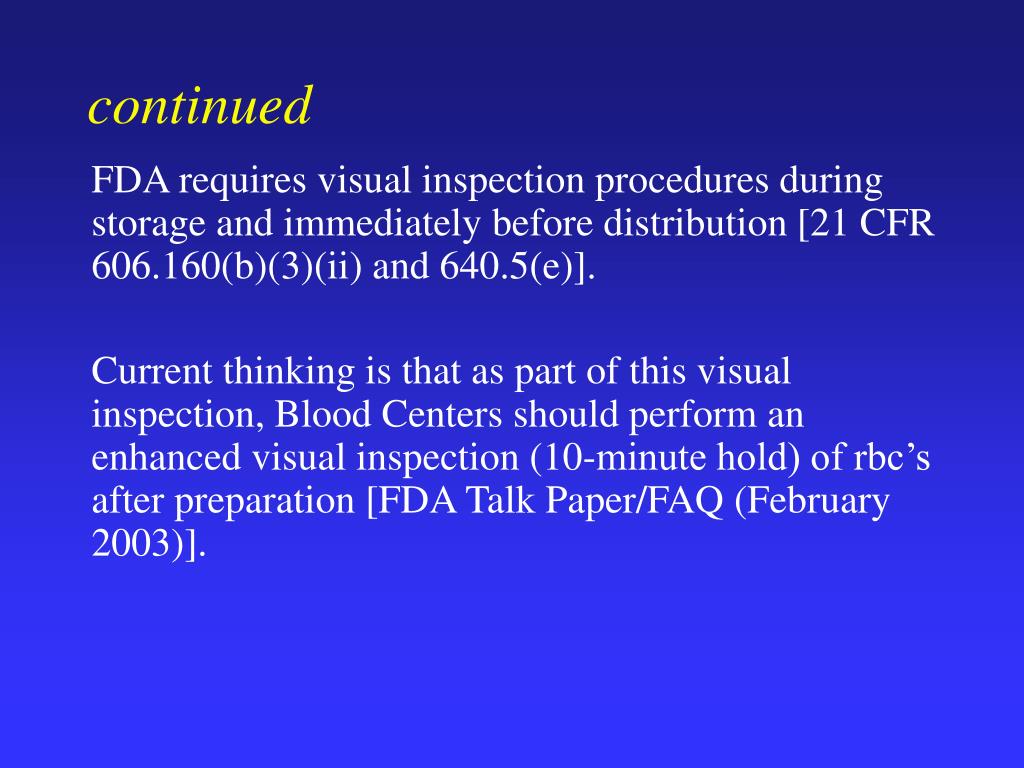 continued

FDA requires visual inspection procedures during storage and immediately before distribution [21 CFR 606.160(b)(3)(ii) and 640.5(e)].

Current thinking is that as part of this visual inspection, Blood Centers should perform an enhanced visual inspection (10-minute hold) of rbc’s after preparation [FDA Talk Paper/FAQ (February 2003)].